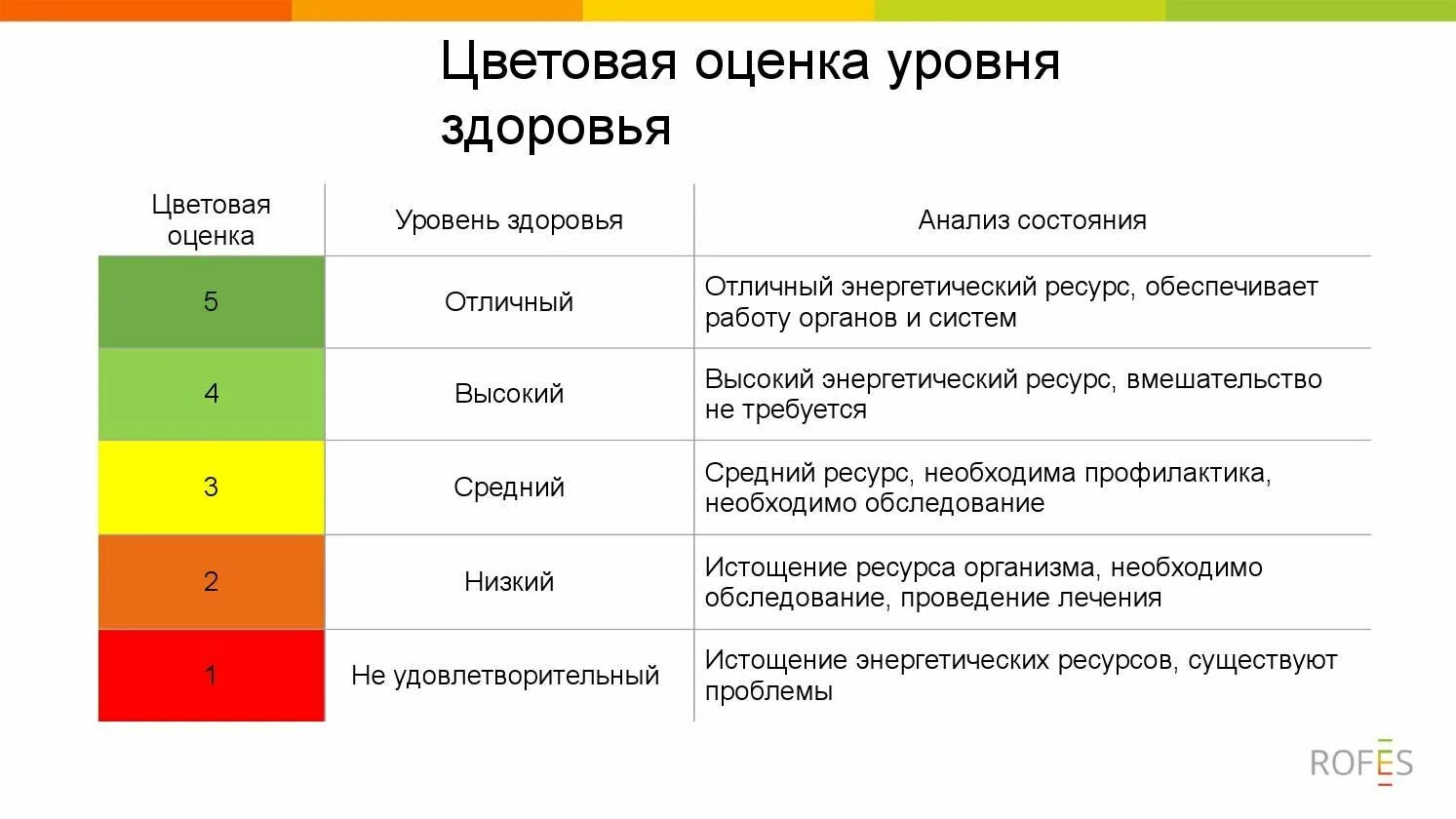 Цветовая оценка уровня здоровья

| Цветовая оценка | Уровень здоровья | Анализ состояния |
|---|---|---|
| 5 | Отличный | Отличный энергетический ресурс, обеспечивает работу органов и систем |
| 4 | Высокий | Высокий энергетический ресурс, вмешательство не требуется |
| 3 | Средний | Средний ресурс, необходима профилактика, необходимо обследование |
| 2 | Низкий | Истощение ресурса организма, необходимо обследование, проведение лечения |
| 1 | Не удовлетворительный | Истощение энергетических ресурсов, существуют проблемы |

ROFES